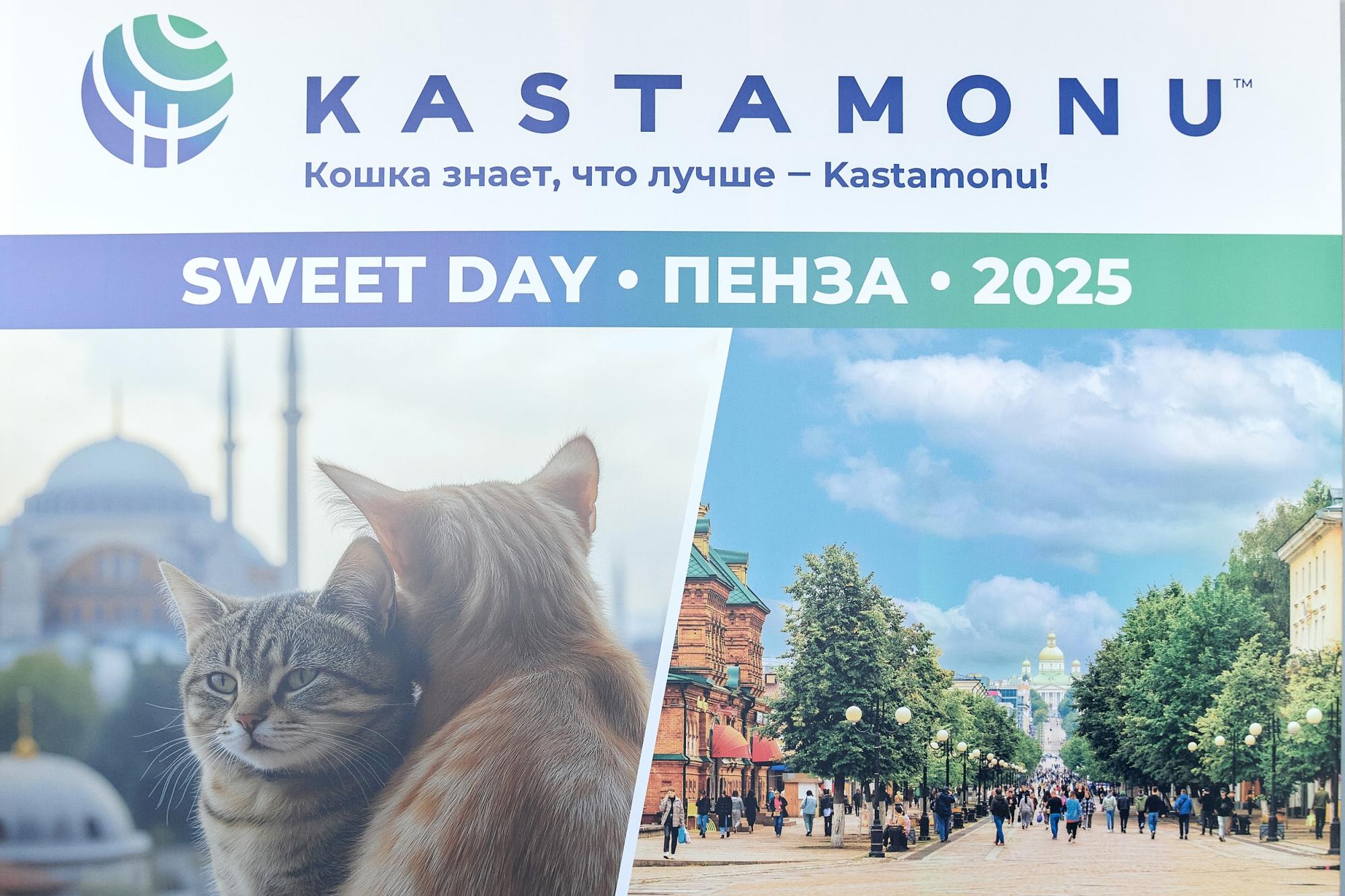 KASTAMONU™

Кошка знает, что лучше – Kastamonu!

SWEET DAY • ПЕНЗА • 2025